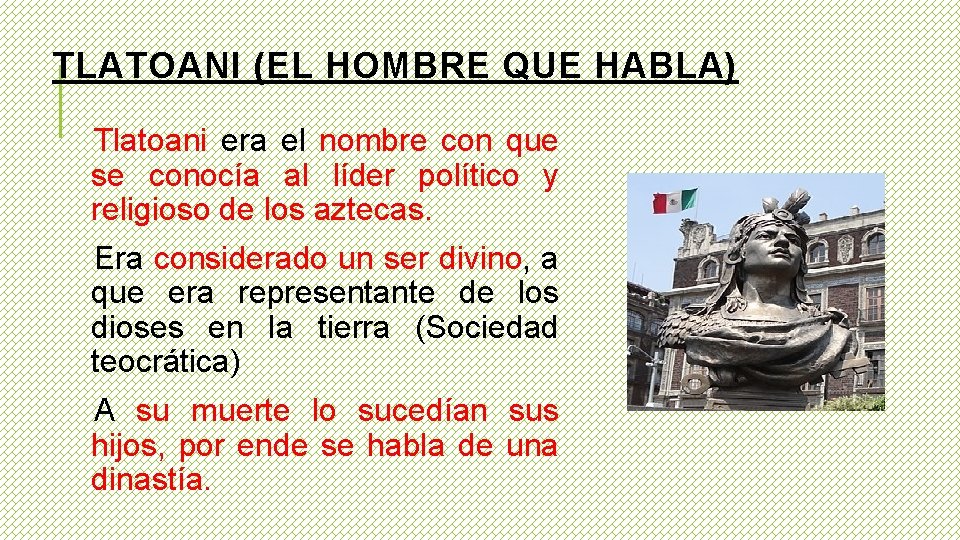 TLATOANI (EL HOMBRE QUE HABLA)

Tlatoani era el nombre con que se conocía al líder político y religioso de los aztecas.

Era considerado un ser divino, a que era representante de los dioses en la tierra (Sociedad teocrática)

A su muerte lo sucedían sus hijos, por ende se habla de una dinastía.